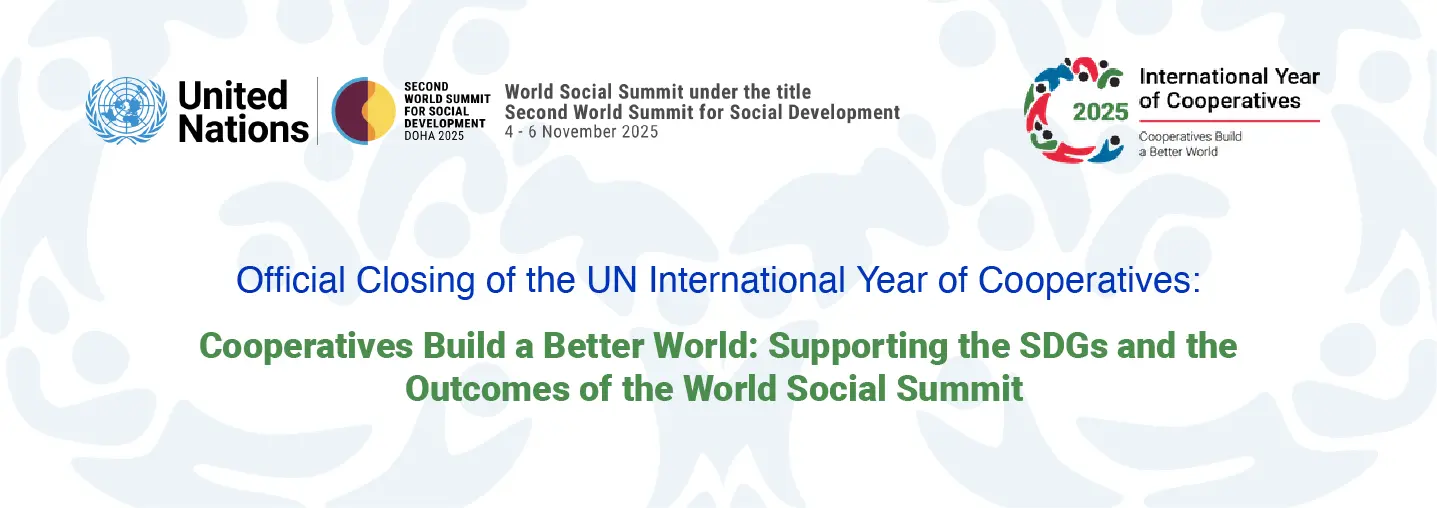 United Nations

SECOND WORLD SUMMIT FOR SOCIAL DEVELOPMENT DOHA 2025

World Social Summit under the title
Second World Summit for Social Development
4 - 6 November 2025

2025 International Year of Cooperatives
Cooperatives Build a Better World

Official Closing of the UN International Year of Cooperatives:

Cooperatives Build a Better World: Supporting the SDGs and the Outcomes of the World Social Summit